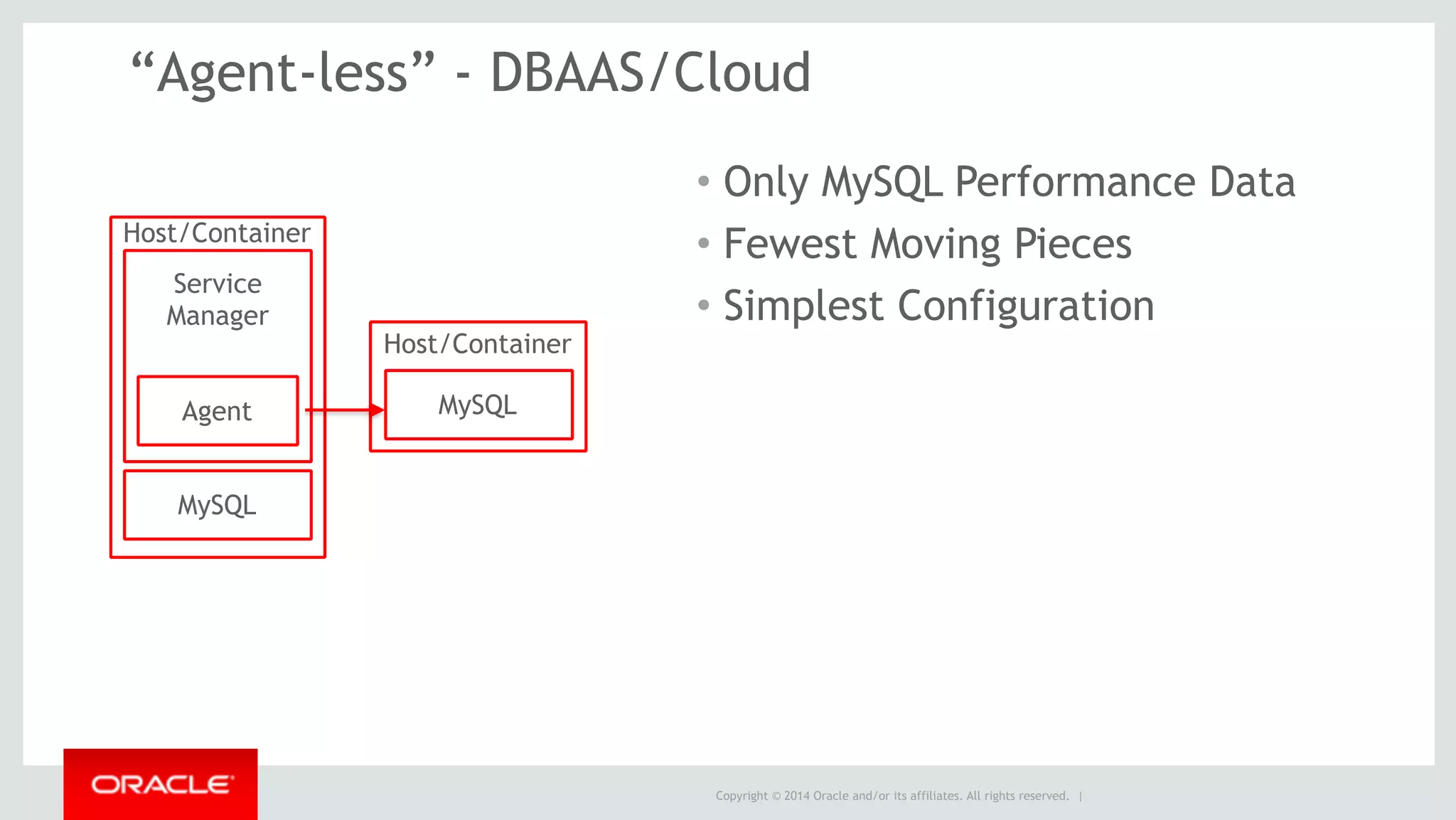 “Agent-less” - DBAAS/Cloud

Host/Container

Service Manager

Agent

MySQL

Host/Container

MySQL

• Only MySQL Performance Data
• Fewest Moving Pieces
• Simplest Configuration

ORACLE

Copyright © 2014 Oracle and/or its affiliates. All rights reserved. |